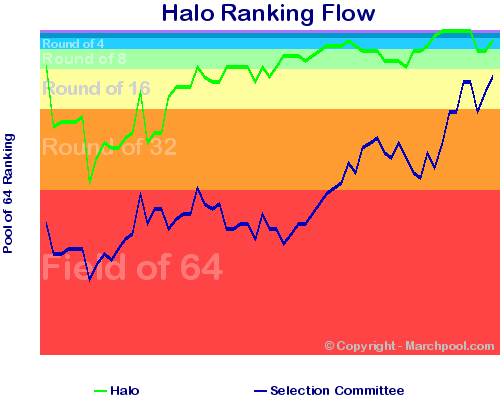 Halo Ranking Flow

Pool of 64 Ranking

Round of 4
Round of 8
Round of 16
Round of 32
Field of 64

© Copyright - Marchpool.com

Halo
Selection Committee